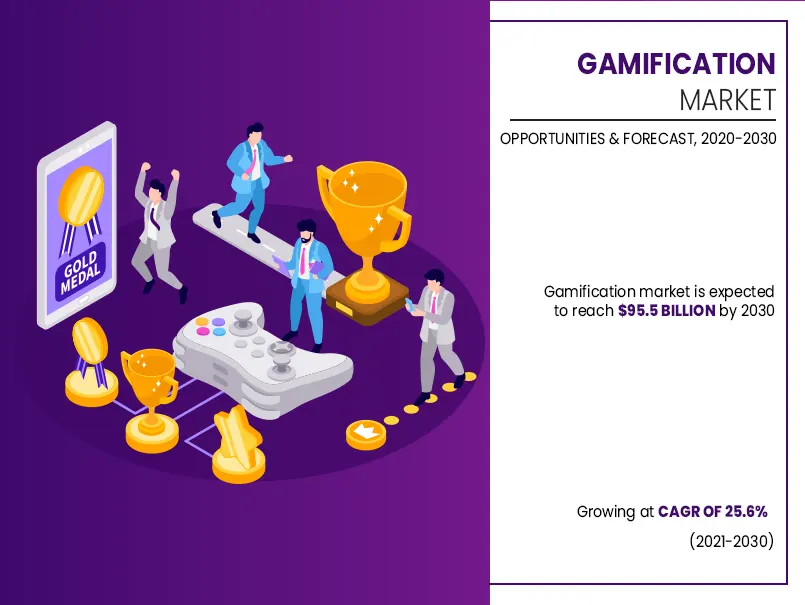 GOLD MEDAL

GAMIFICATION
MARKET

OPPORTUNITIES & FORECAST, 2020-2030

Gamification market is expected to reach $95.5 BILLION by 2030

Growing at CAGR OF 25.6%

(2021-2030)